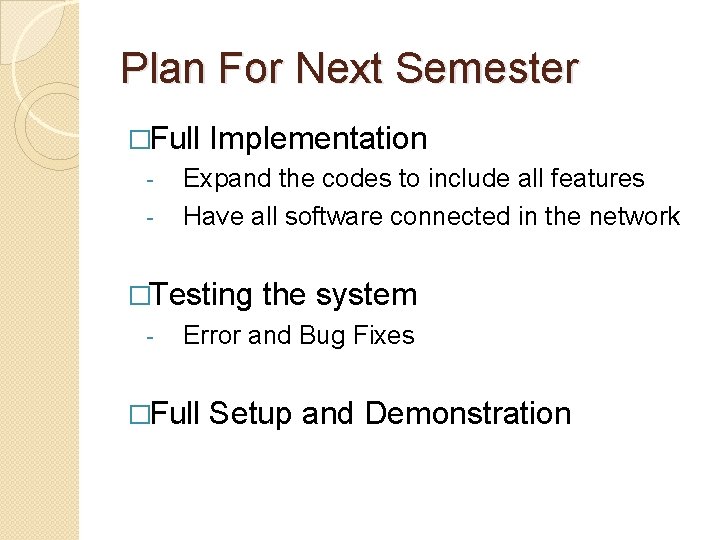 Plan For Next Semester

□Full Implementation
- Expand the codes to include all features
- Have all software connected in the network

□Testing the system
- Error and Bug Fixes

□Full Setup and Demonstration